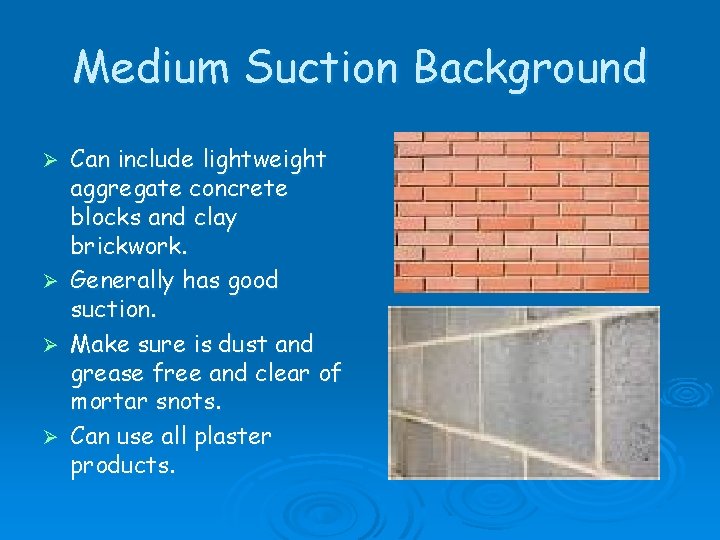 Medium Suction Background

➢ Can include lightweight aggregate concrete blocks and clay brickwork.

➢ Generally has good suction.

➢ Make sure is dust and grease free and clear of mortar snots.

➢ Can use all plaster products.